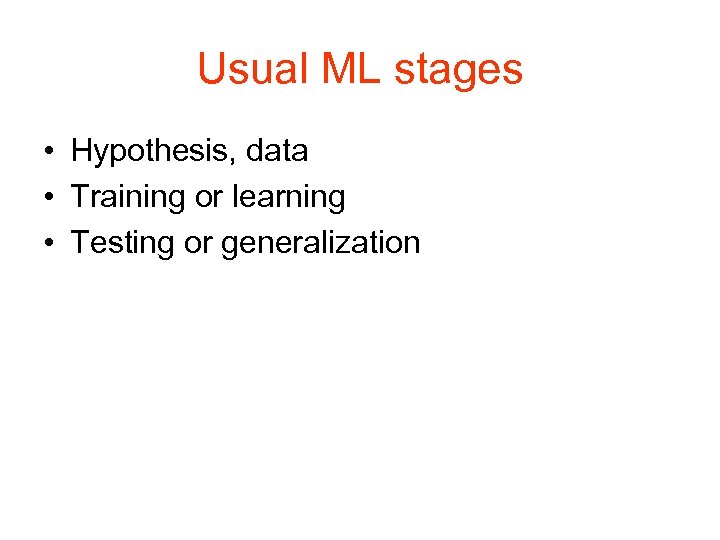 Usual ML stages

• Hypothesis, data
• Training or learning
• Testing or generalization